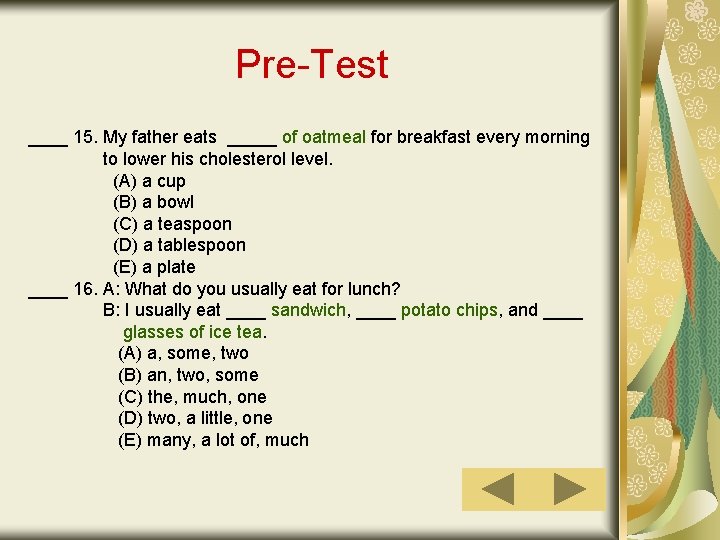 Pre-Test

____ 15. My father eats _____ of oatmeal for breakfast every morning to lower his cholesterol level.
(A) a cup
(B) a bowl
(C) a teaspoon
(D) a tablespoon
(E) a plate

____ 16. A: What do you usually eat for lunch?
B: I usually eat ____ sandwich, ____ potato chips, and ____ glasses of ice tea.
(A) a, some, two
(B) an, two, some
(C) the, much, one
(D) two, a little, one
(E) many, a lot of, much